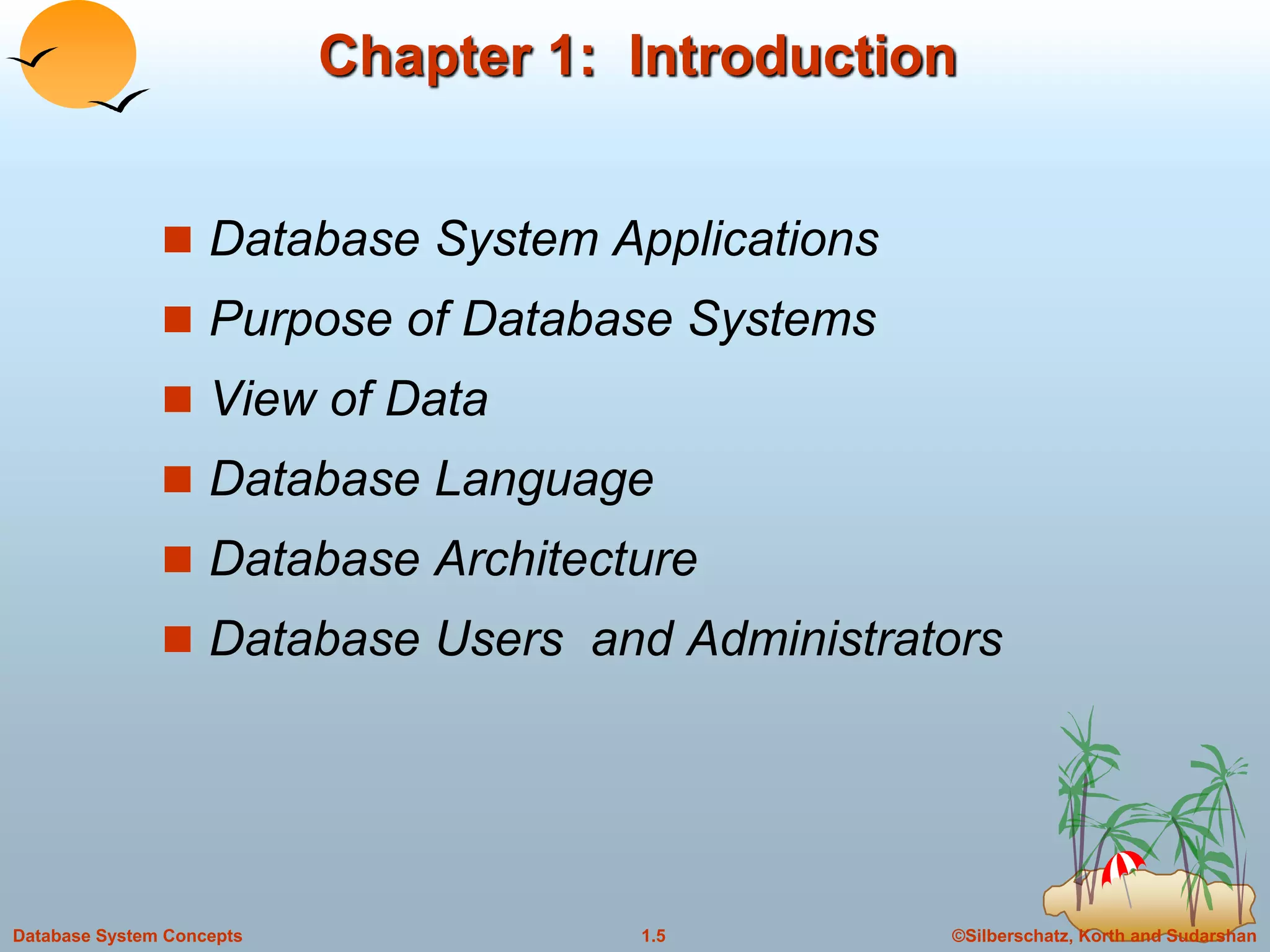 Chapter 1: Introduction

- Database System Applications
- Purpose of Database Systems
- View of Data
- Database Language
- Database Architecture
- Database Users and Administrators

Database System Concepts
1.5
©Silberschatz, Korth and Sudarshan